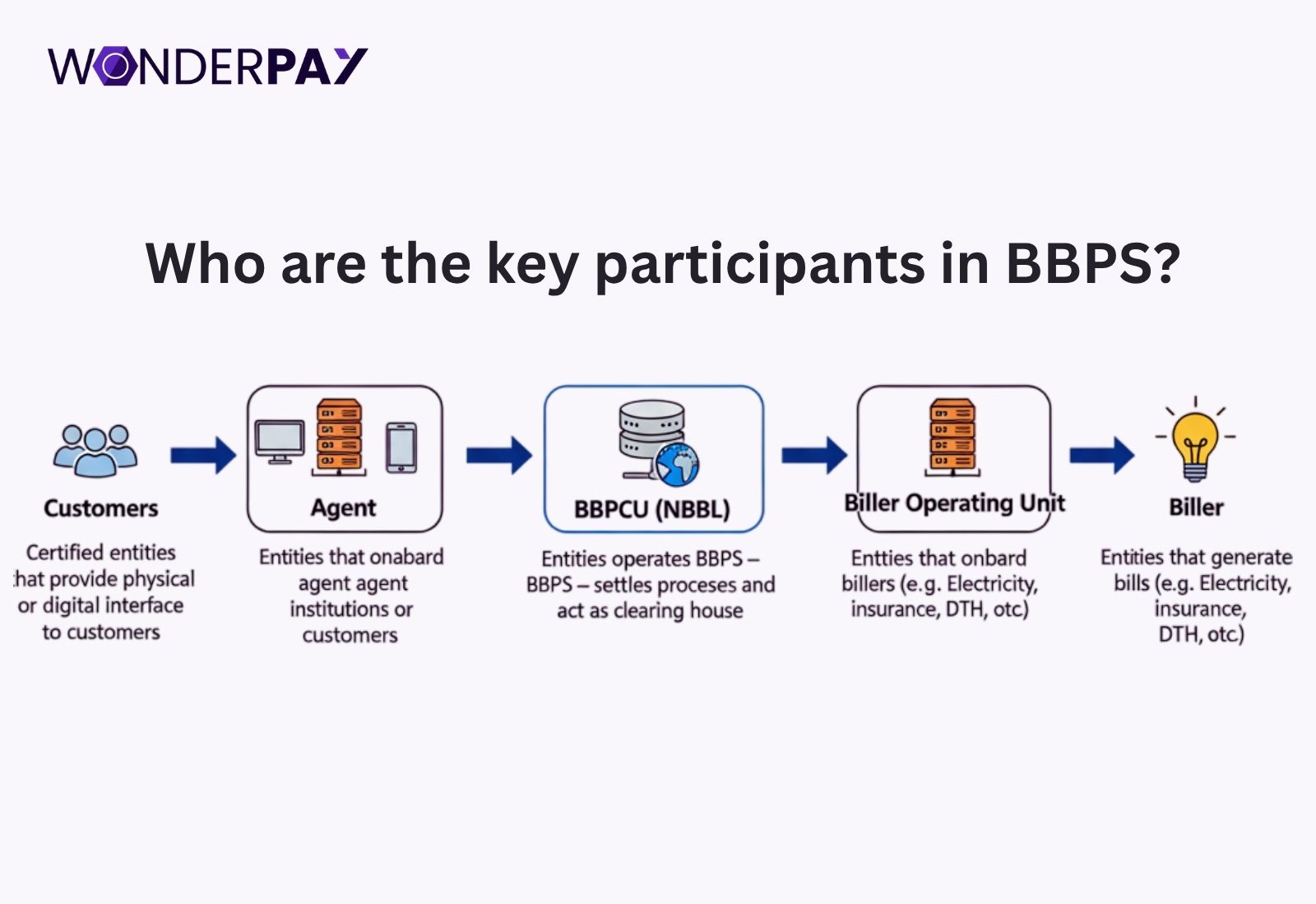 WONDERPAY

Who are the key participants in BBPS?

Customers

Certified entities hat provide physical or digital interface to customers

Agent

Entities that onabard agent agent institutions or customers

BBPCU (NBBL)

Entities operates BBPS – BBPS – settles proceses and act as clearing house

Biller Operating Unit

Entties that onbard billers (e.g. Electricity, insurance, DTH, otc)

Biller

Entities that generate bills (e.g. Electricity, insurance, DTH, otc)